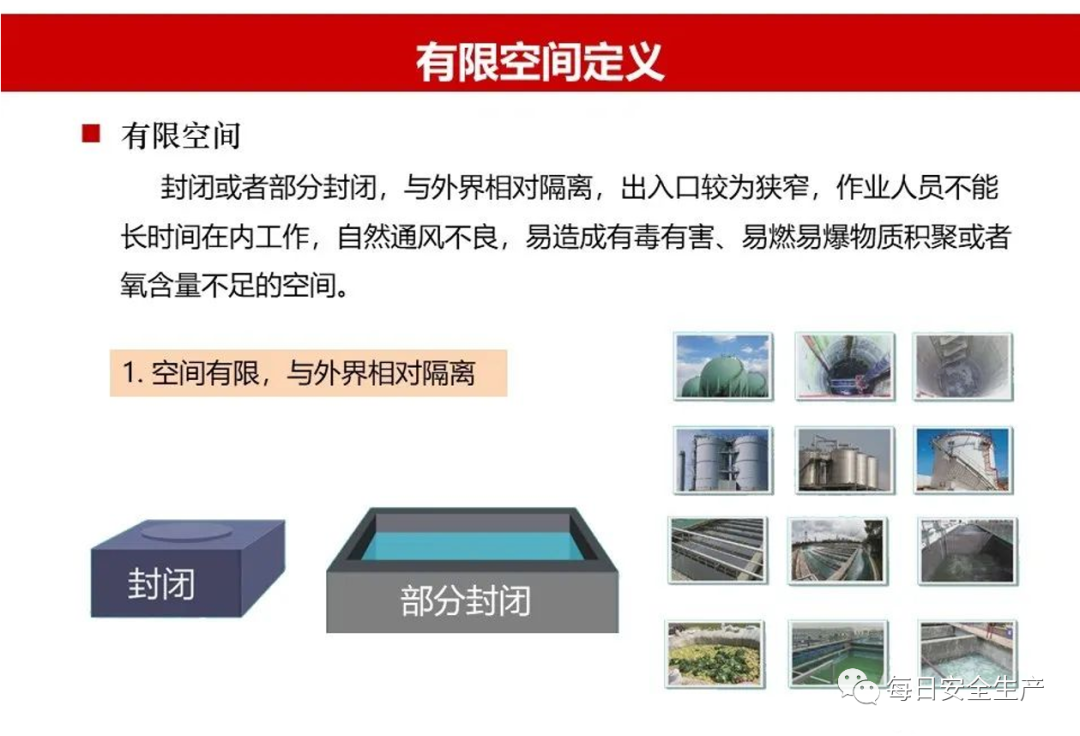 有限空间定义

有限空间

封闭或者部分封闭，与外界相对隔离，出入口较为狭窄，作业人员不能长时间在内工作，自然通风不良，易造成有毒有害、易燃易爆物质积聚或者氧含量不足的空间。

1. 空间有限，与外界相对隔离

封闭

部分封闭

每日安全生产